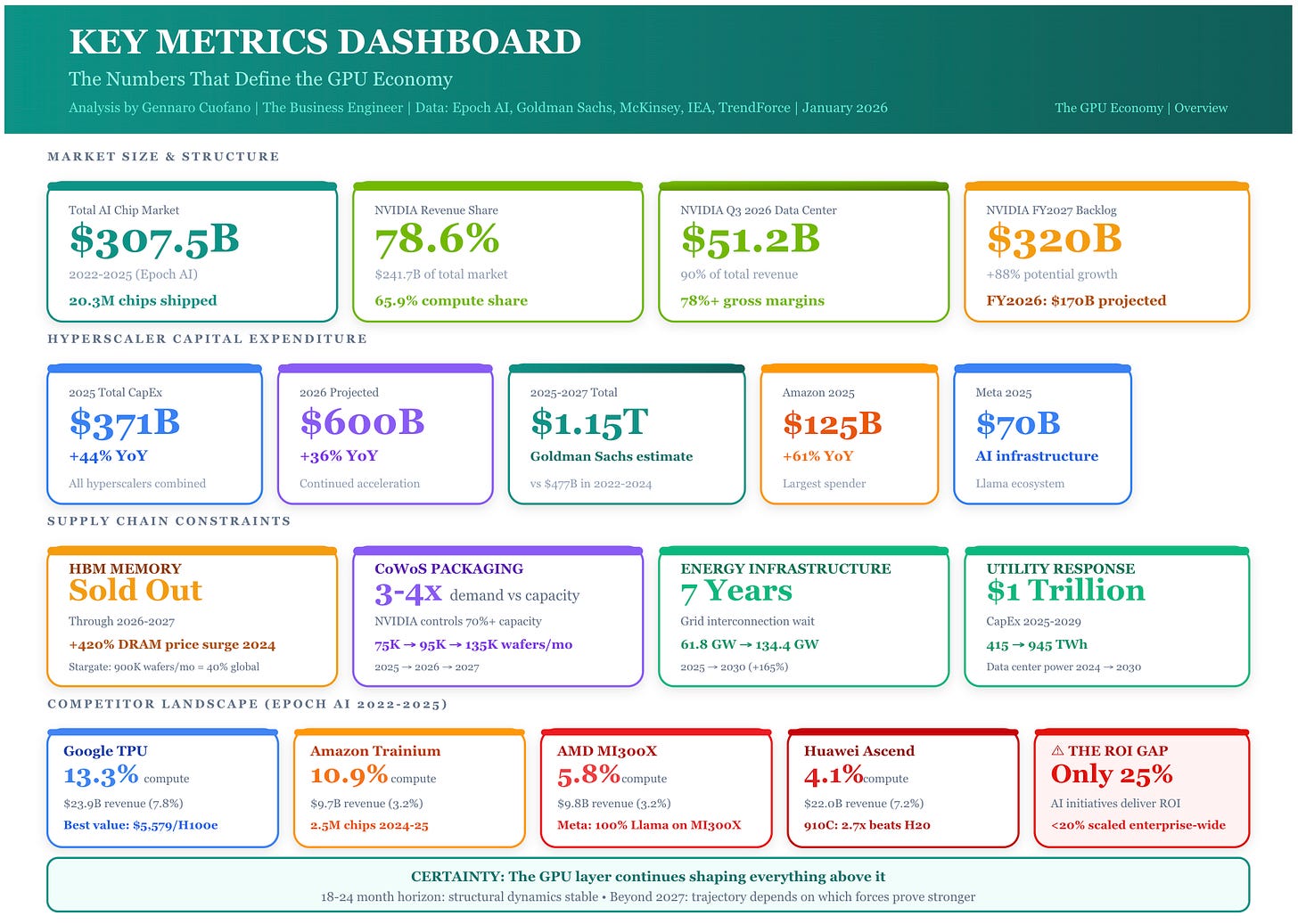 KEY METRICS DASHBOARD

The Numbers That Define the GPU Economy

Analysis by Gennaro Cuofano | The Business Engineer | Data: Epoch AI, Goldman Sachs, McKinsey, IEA, TrendForce | January 2026

The GPU Economy | Overview

MARKET SIZE & STRUCTURE

Total AI Chip Market
$307.5B
2022-2025 (Epoch AI)
20.3M chips shipped

NVIDIA Revenue Share
78.6%
$241.7B of total market
65.9% compute share

NVIDIA Q3 2026 Data Center
$51.2B
90% of total revenue
78%+ gross margins

NVIDIA FY2027 Backlog
$320B
+88% potential growth
FY2026: $170B projected

HYPERSCALER CAPITAL EXPENDITURE

2025 Total CapEx
$371B
+44% YoY
All hyperscalers combined

2026 Projected
$600B
+36% YoY
Continued acceleration

2025-2027 Total
$1.15T
Goldman Sachs estimate
vs $477B in 2022-2024

Amazon 2025
$125B
+61% YoY
Largest spender

Meta 2025
$70B
AI infrastructure
Llama ecosystem

SUPPLY CHAIN CONSTRAINTS

HBM MEMORY
Sold Out
Through 2026-2027
+420% DRAM price surge 2024
Stargate: 900K wafers/mo = 40% global

CoWoS PACKAGING
3-4x demand vs capacity
NVIDIA controls 70%+ capacity
75K → 95K → 135K wafers/mo
2025 → 2026 → 2027

ENERGY INFRASTRUCTURE
7 Years
Grid interconnection wait
61.8 GW → 134.4 GW
2025 → 2030 (+165%)

UTILITY RESPONSE
$1 Trillion
CapEx 2025-2029
415 → 945 TWh
Data center power 2024 → 2030

COMPETITOR LANDSCAPE (EPOCH AI 2022-2025)

Google TPU
13.3% compute
$23.9B revenue (7.8%)
Best value: $5,579/H100e

Amazon Trainium
10.9% compute
$9.7B revenue (3.2%)
2.5M chips 2024-25

AMD MI300X
5.8% compute
$9.8B revenue (3.2%)
Meta: 100% Llama on MI300X

Huawei Ascend
4.1% compute
$22.0B revenue (7.2%)
910C: 2.7x beats H20

⚠ THE ROI GAP
Only 25%
AI initiatives deliver ROI
<20% scaled enterprise-wide

CERTAINTY: The GPU layer continues shaping everything above it
18-24 month horizon: structural dynamics stable • Beyond 2027: trajectory depends on which forces prove stronger